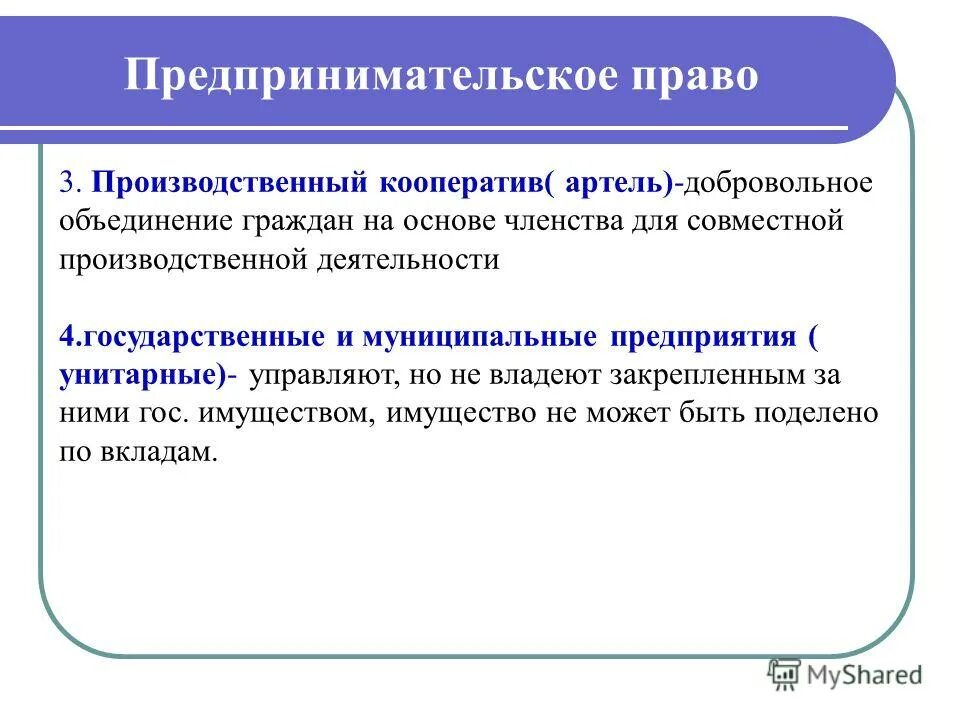 Предпринимательское право

3. Производственный кооператив( артель)-добровольное объединение граждан на основе членства для совместной производственной деятельности

4.государственные и муниципальные предприятия ( унитарные)- управляют, но не владеют закрепленным за ними гос. имуществом, имущество не может быть поделено по вкладам.

MyShared